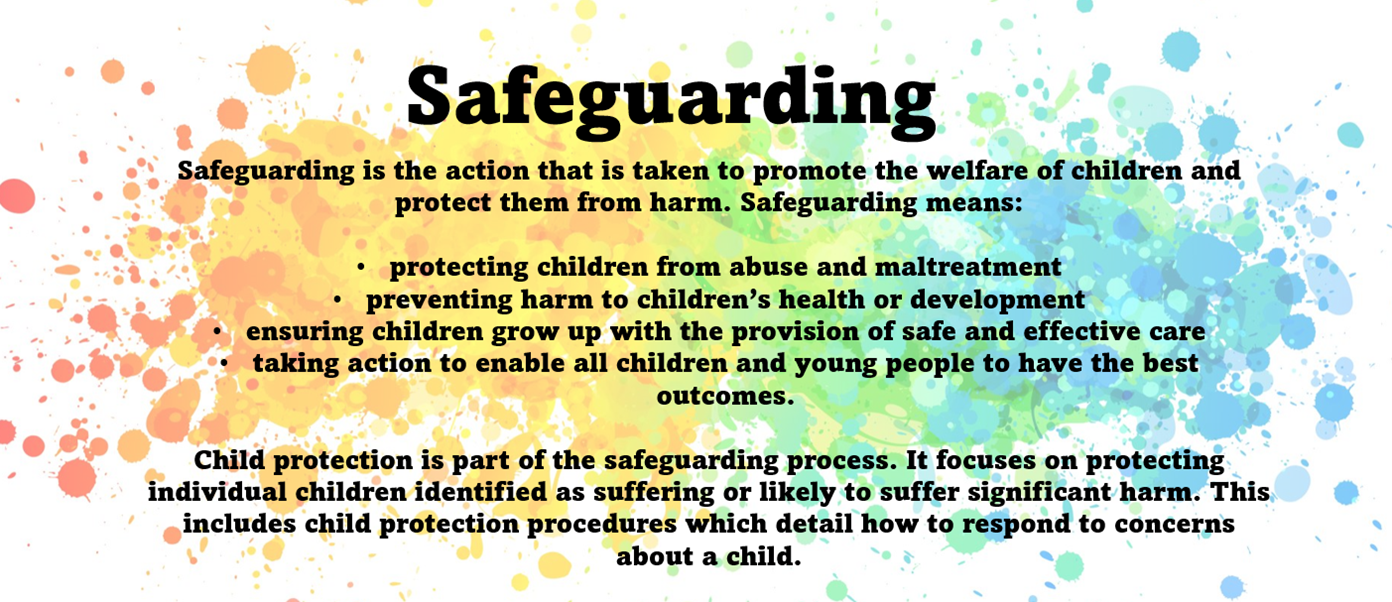 Safeguarding

Safeguarding is the action that is taken to promote the welfare of children and protect them from harm. Safeguarding means:

• protecting children from abuse and maltreatment
• preventing harm to children's health or development
• ensuring children grow up with the provision of safe and effective care
• taking action to enable all children and young people to have the best outcomes.

Child protection is part of the safeguarding process. It focuses on protecting individual children identified as suffering or likely to suffer significant harm. This includes child protection procedures which detail how to respond to concerns about a child.